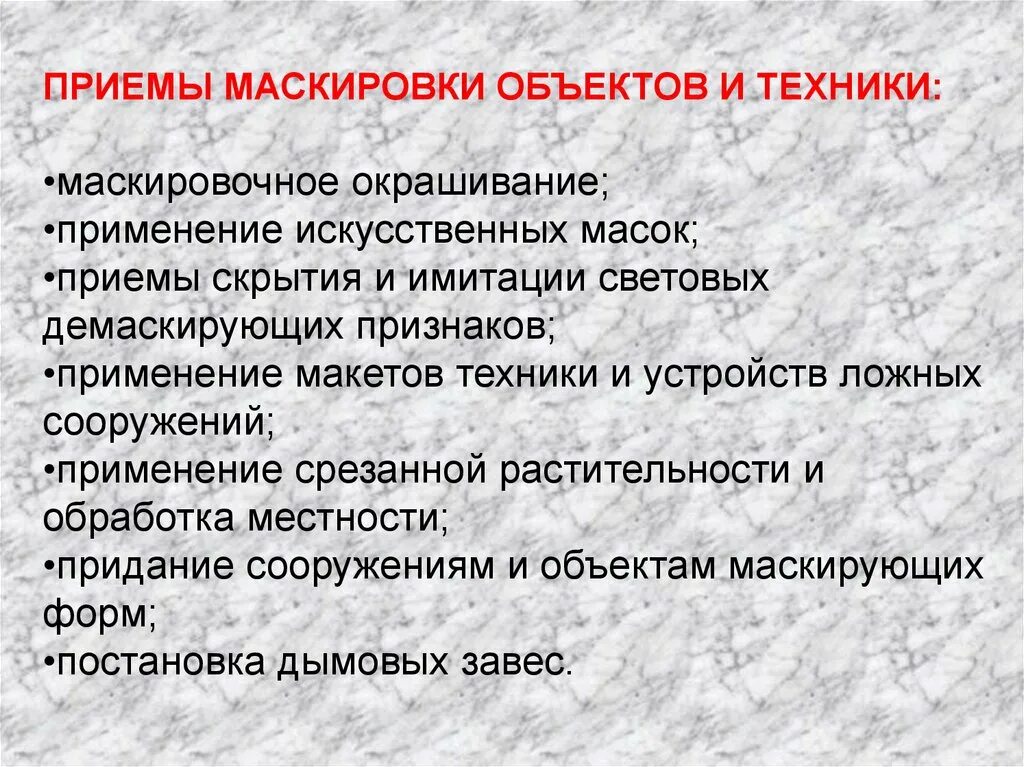 ПРИЕМЫ МАСКИРОВКИ ОБЪЕКТОВ И ТЕХНИКИ:

•маскировочное окрашивание;
•применение искусственных масок;
•приемы скрытия и имитации световых демаскирующих признаков;
•применение макетов техники и устройств ложных сооружений;
•применение срезанной растительности и обработка местности;
•придание сооружениям и объектам маскирующих форм;
•постановка дымовых завес.